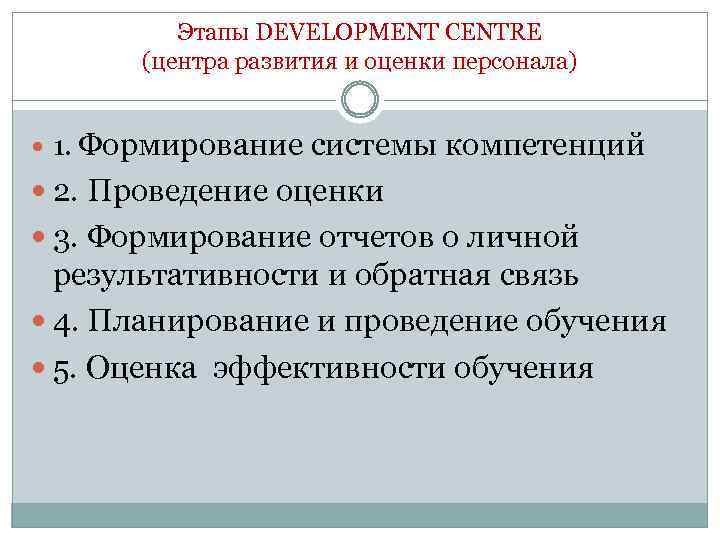 Этапы DEVELOPMENT CENTRE
(центра развития и оценки персонала)

1. Формирование системы компетенций

2. Проведение оценки

3. Формирование отчетов о личной результативности и обратная связь

4. Планирование и проведение обучения

5. Оценка эффективности обучения